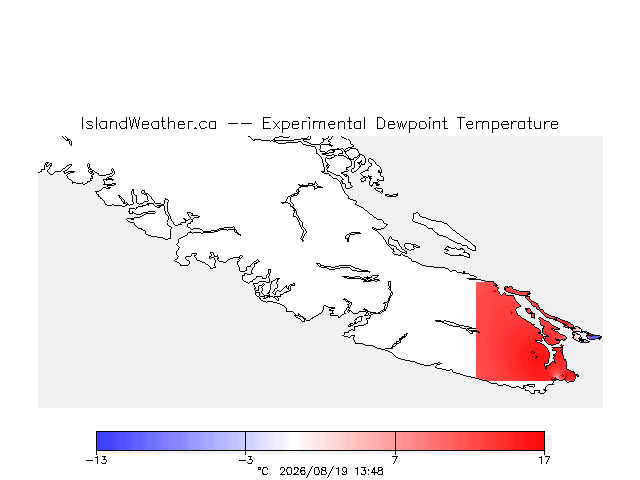 IslandWeather.ca -- Experimental Dewpoint Temperature

−13

−3

7

17

°C 2026/08/19 13:48